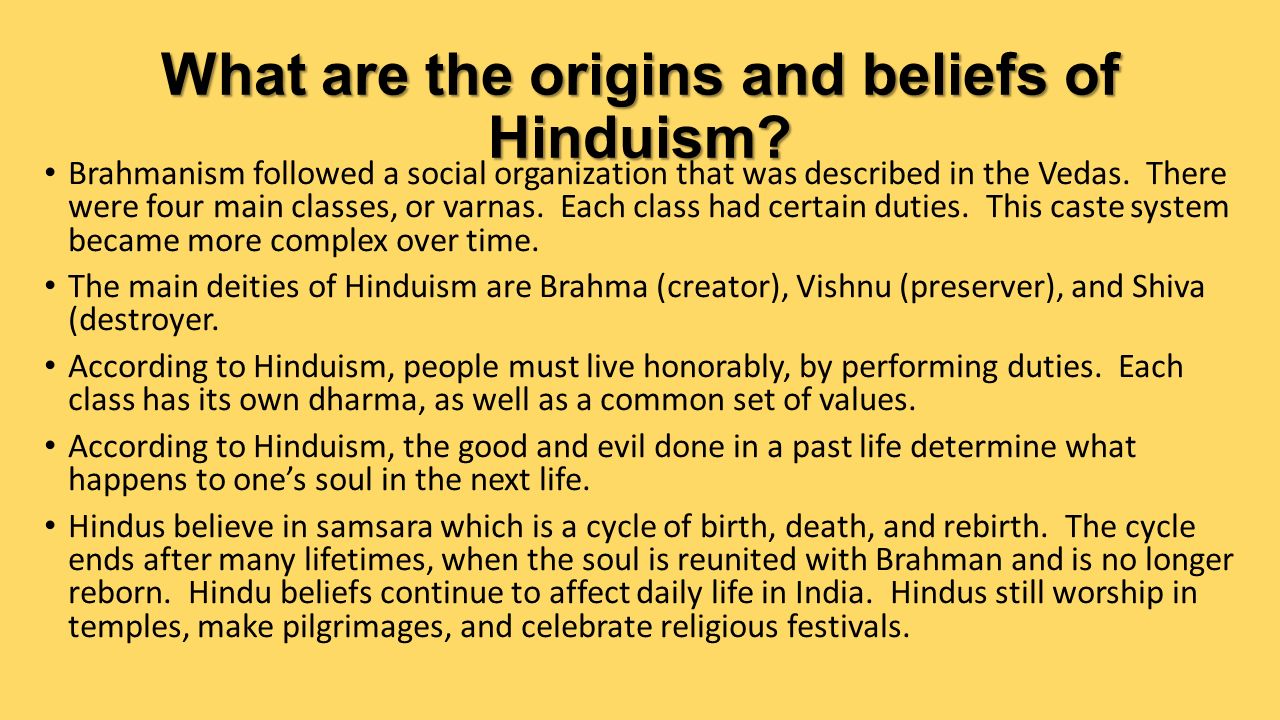 What are the origins and beliefs of Hinduism?

• Brahmanism followed a social organization that was described in the Vedas. There were four main classes, or varnas. Each class had certain duties. This caste system became more complex over time.

• The main deities of Hinduism are Brahma (creator), Vishnu (preserver), and Shiva (destroyer.

• According to Hinduism, people must live honorably, by performing duties. Each class has its own dharma, as well as a common set of values.

• According to Hinduism, the good and evil done in a past life determine what happens to one's soul in the next life.

• Hindus believe in samsara which is a cycle of birth, death, and rebirth. The cycle ends after many lifetimes, when the soul is reunited with Brahman and is no longer reborn. Hindu beliefs continue to affect daily life in India. Hindus still worship in temples, make pilgrimages, and celebrate religious festivals.